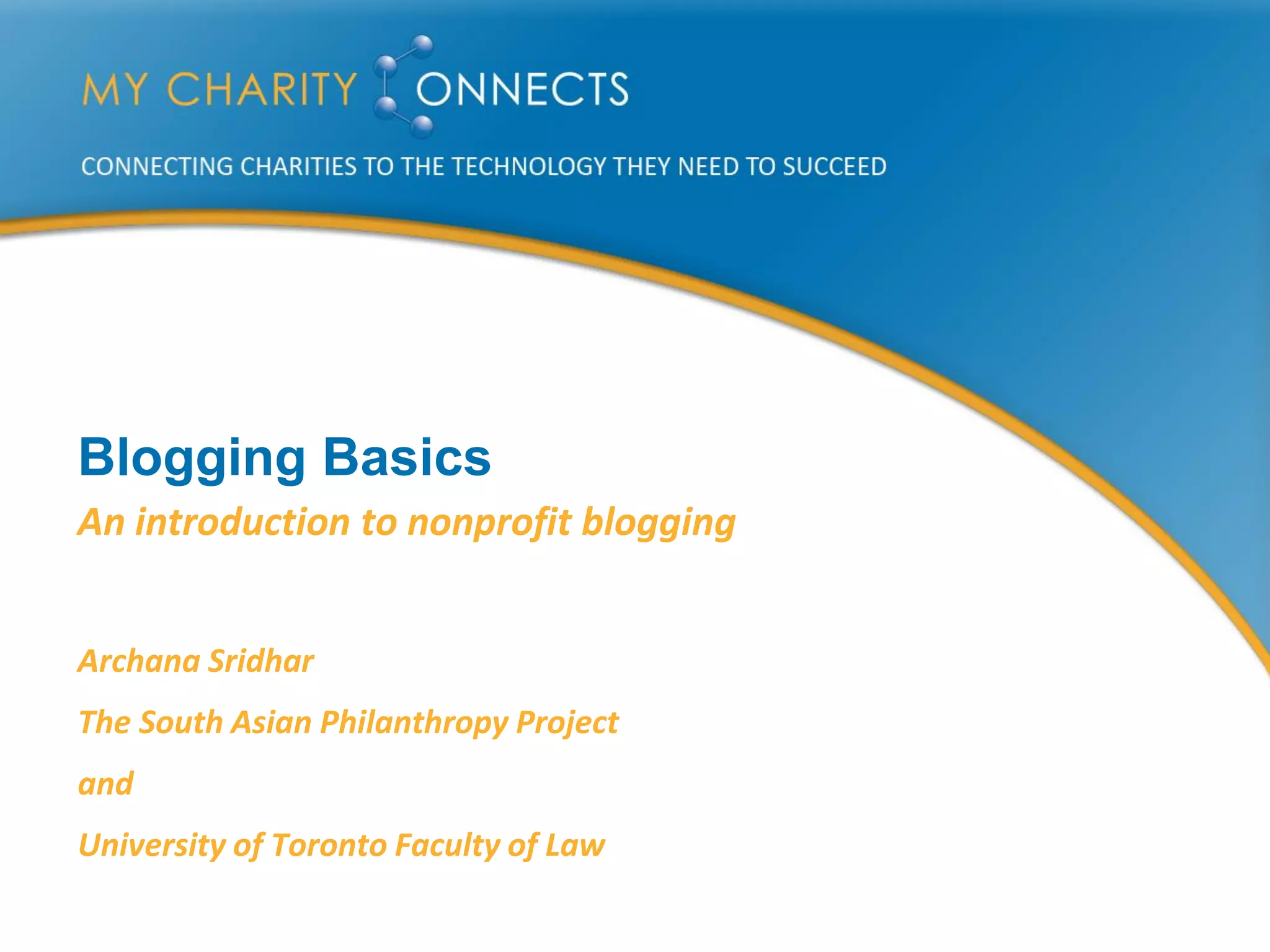 MY CHARITY CONNECTS

CONNECTING CHARITIES TO THE TECHNOLOGY THEY NEED TO SUCCEED

Blogging Basics

An introduction to nonprofit blogging

Archana Sridhar

The South Asian Philanthropy Project

and

University of Toronto Faculty of Law